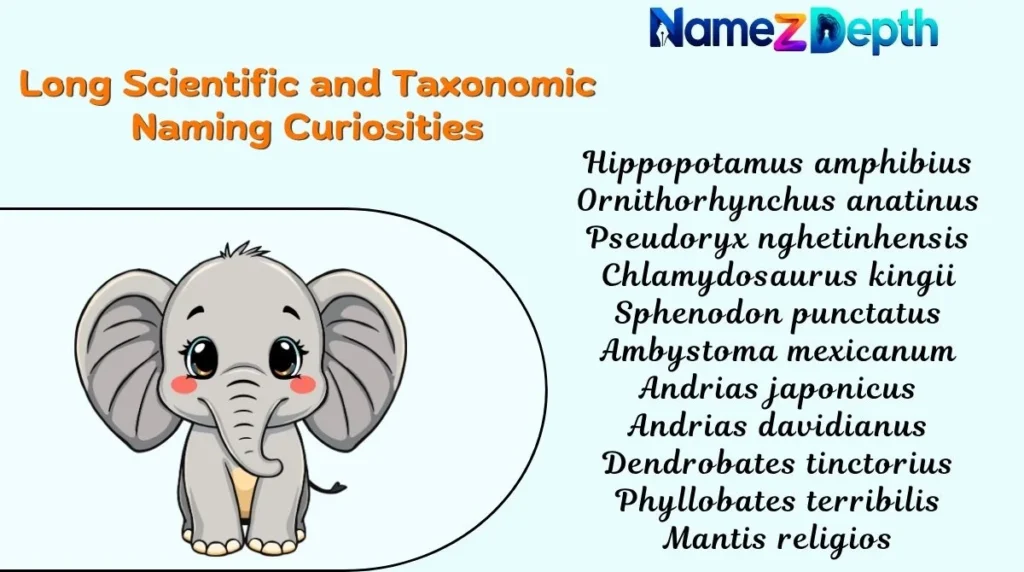 NameZDepth

Long Scientific and Taxonomic Naming Curiosities

Hippopotamus amphibius
Ornithorhynchus anatinus
Pseudoryx nghetinhensis
Chlamydosaurus kingii
Sphenodon punctatus
Ambystoma mexicanum
Andrias japonicus
Andrias davidianus
Dendrobates tinctorius
Phyllobates terribilis
Mantis religios